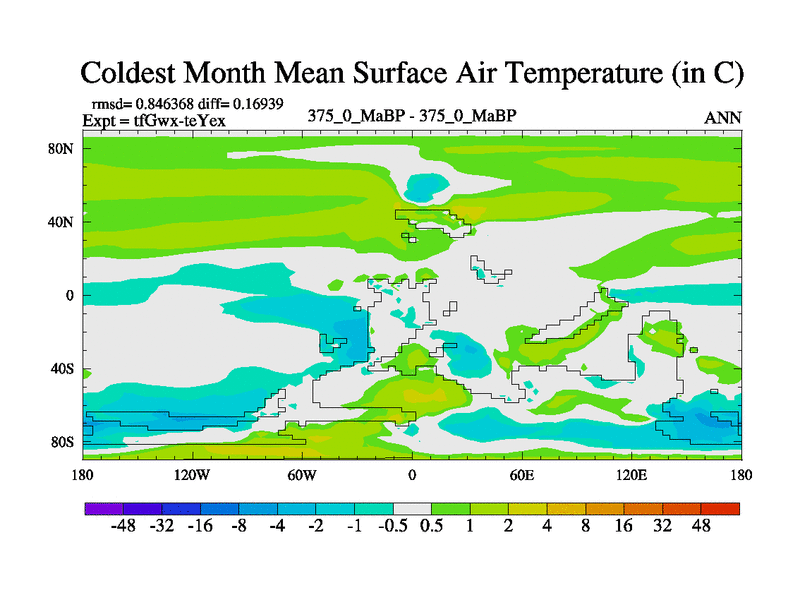 Coldest Month Mean Surface Air Temperature (in C)

rmsd= 0.846368 diff= 0.16939
Expt = tfGwx-teYex

375_0_MaBP - 375_0_MaBP

ANN

80N
40N
0
40S
80S

180 120W 60W 0 60E 120E 180

-48 -32 -16 -8 -4 -2 -1 -0.5 0.5 1 2 4 8 16 32 48